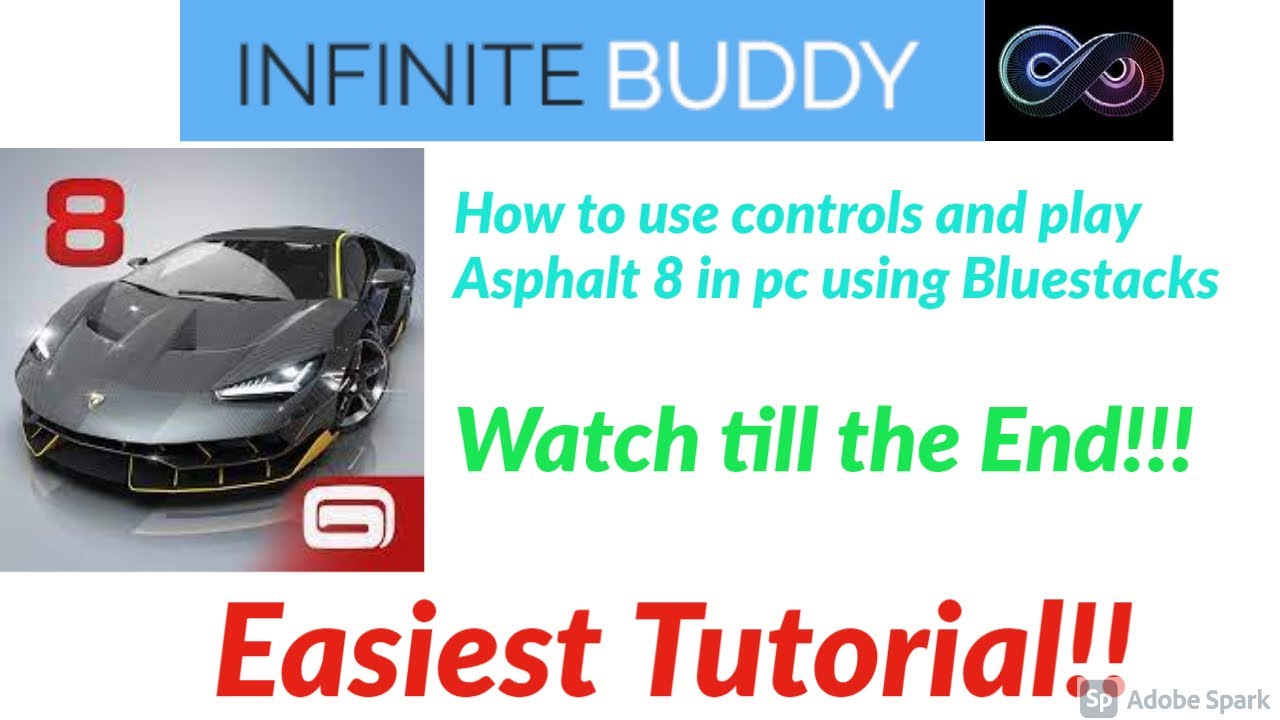 INFINITE BUDDY

8

How to use controls and play Asphalt 8 in pc using Bluestacks

Watch till the End!!!

Easiest Tutorial!!

Sp Adobe Spark